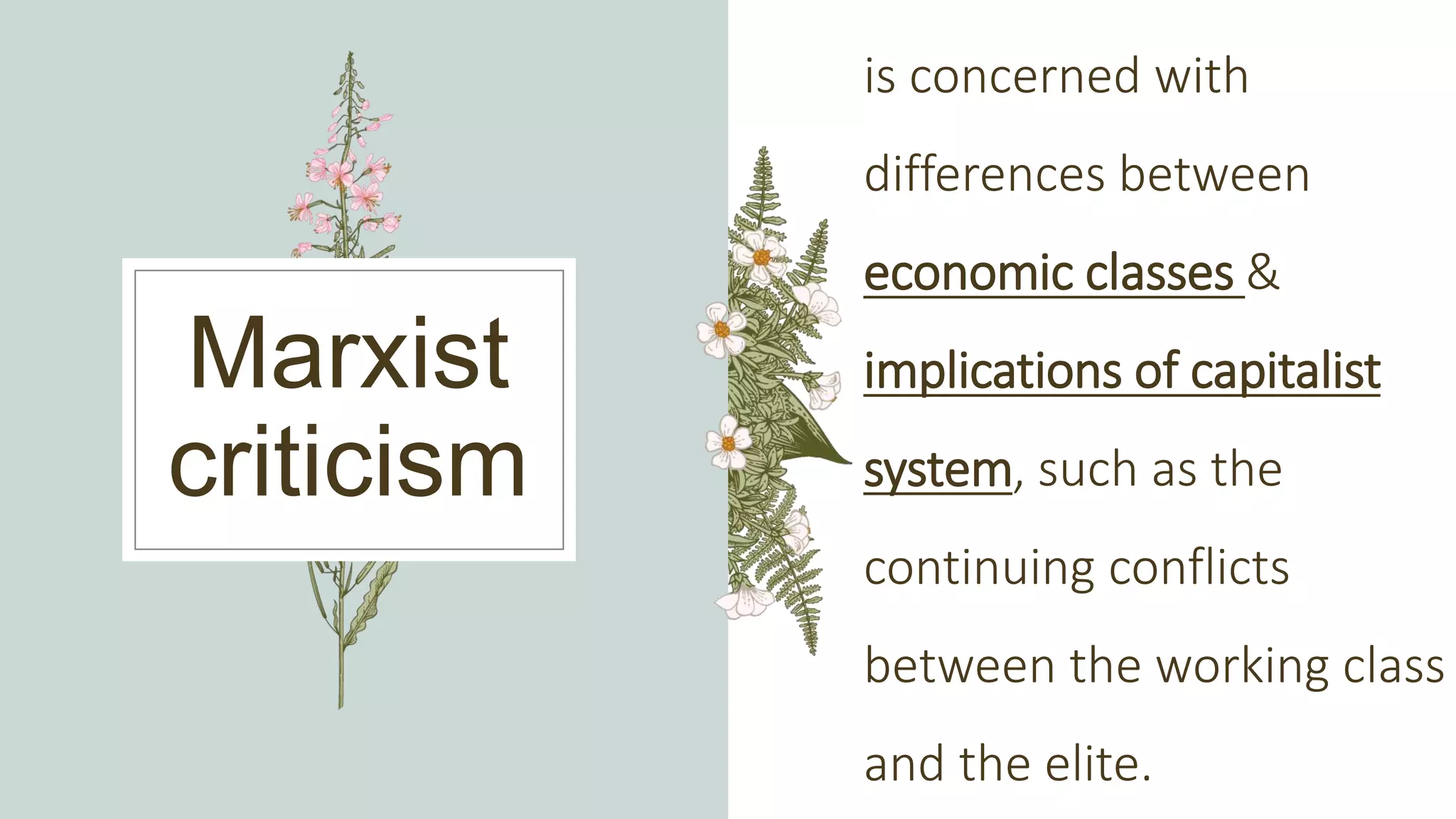 Marxist criticism

is concerned with differences between economic classes & implications of capitalist system, such as the continuing conflicts between the working class and the elite.